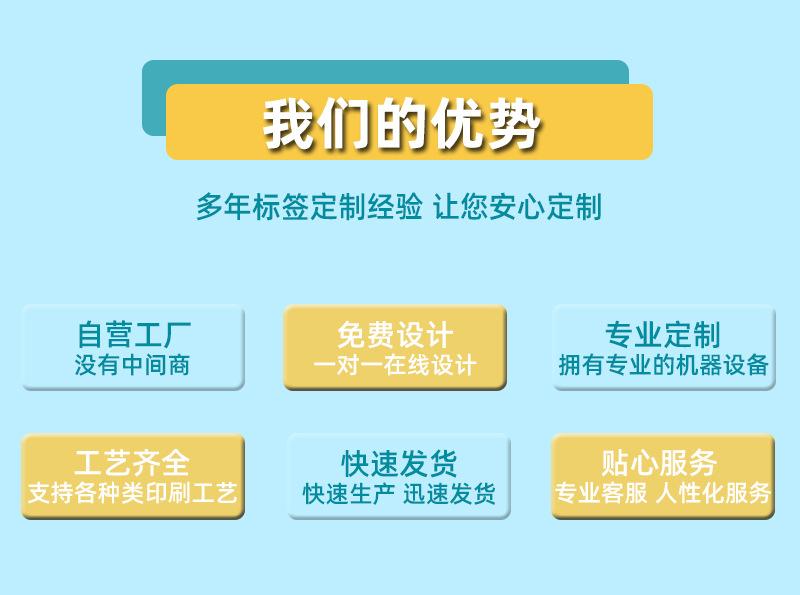 我们的优势

多年标签定制经验 让您安心定制

自营工厂
没有中间商

免费设计
一对一在线设计

专业定制
拥有专业的机器设备

工艺齐全
支持各种类印刷工艺

快速发货
快速生产 迅速发货

贴心服务
专业客服 人性化服务